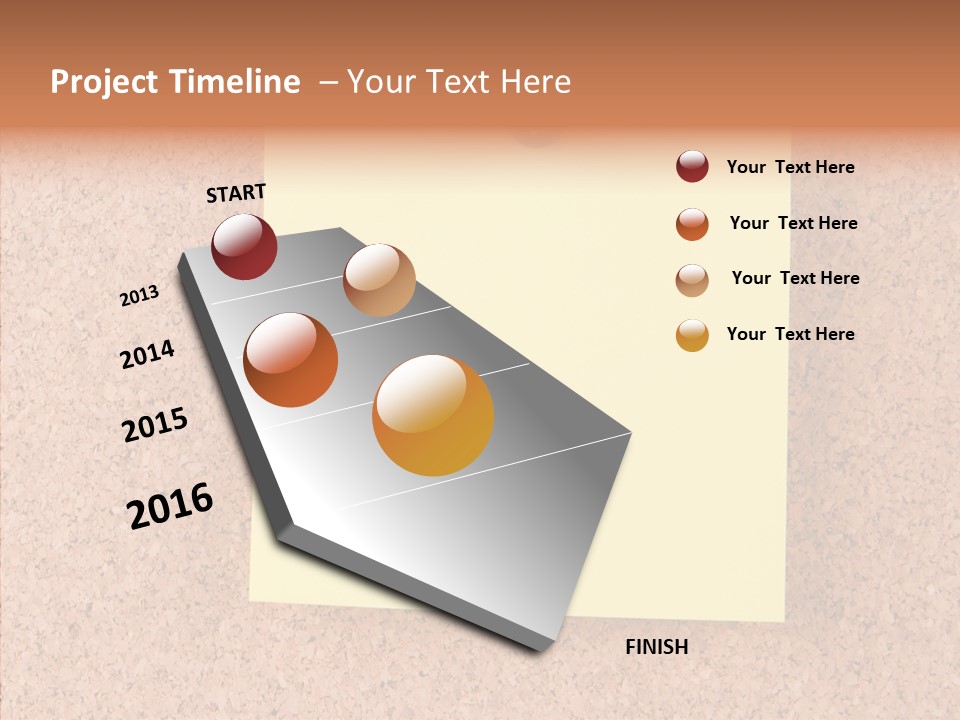 Project Timeline – Your Text Here

START

2013

2014

2015

2016

FINISH

Your Text Here

Your Text Here

Your Text Here

Your Text Here